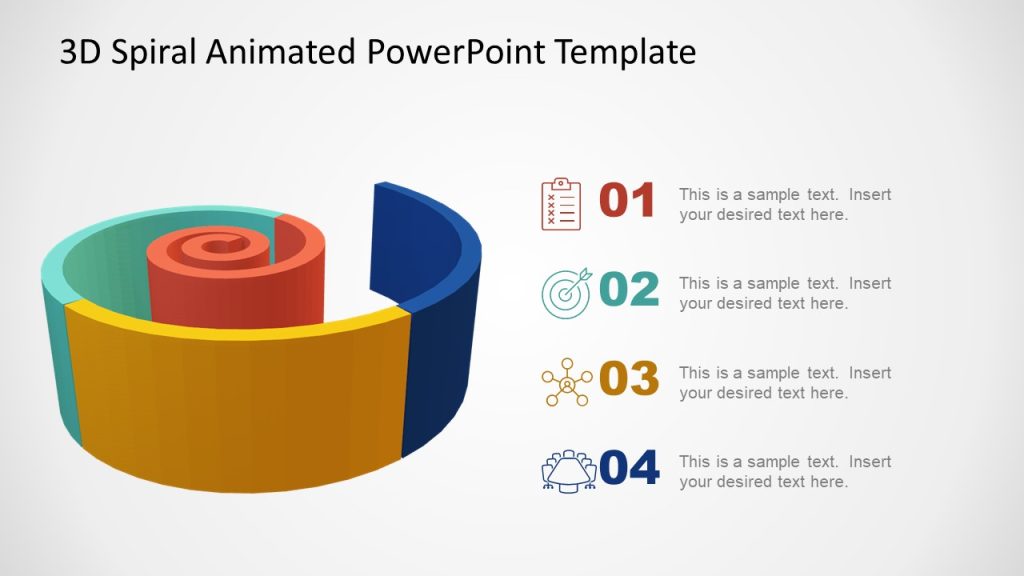 3D Spiral Animated PowerPoint Template

01 This is a sample text. Insert your desired text here.

02 This is a sample text. Insert your desired text here.

03 This is a sample text. Insert your desired text here.

04 This is a sample text. Insert your desired text here.